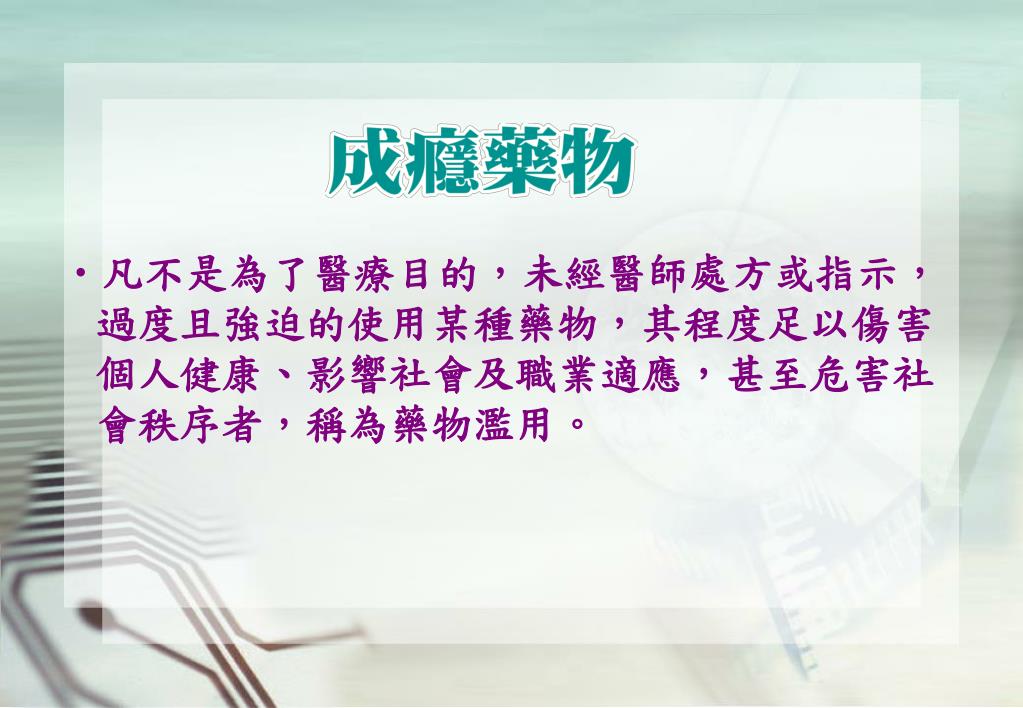 成癮藥物

• 凡不是為了醫療目的，未經醫師處方或指示，過度且強迫的使用某種藥物，其程度足以傷害個人健康、影響社會及職業適應，甚至危害社會秩序者，稱為藥物濫用。